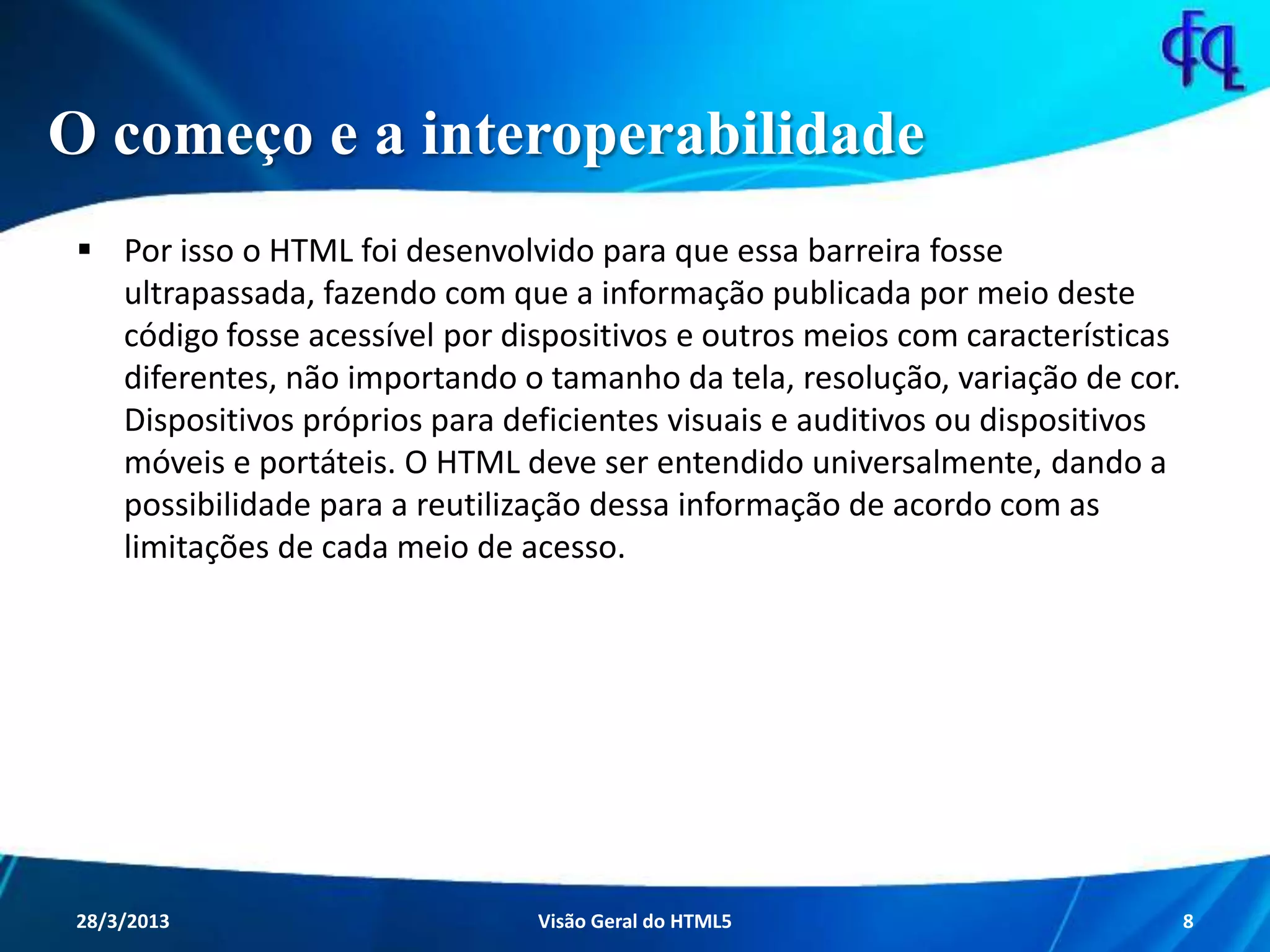 O começo e a interoperabilidade

▪ Por isso o HTML foi desenvolvido para que essa barreira fosse ultrapassada, fazendo com que a informação publicada por meio deste código fosse acessível por dispositivos e outros meios com características diferentes, não importando o tamanho da tela, resolução, variação de cor. Dispositivos próprios para deficientes visuais e auditivos ou dispositivos móveis e portáteis. O HTML deve ser entendido universalmente, dando a possibilidade para a reutilização dessa informação de acordo com as limitações de cada meio de acesso.

28/3/2013 Visão Geral do HTML5 8